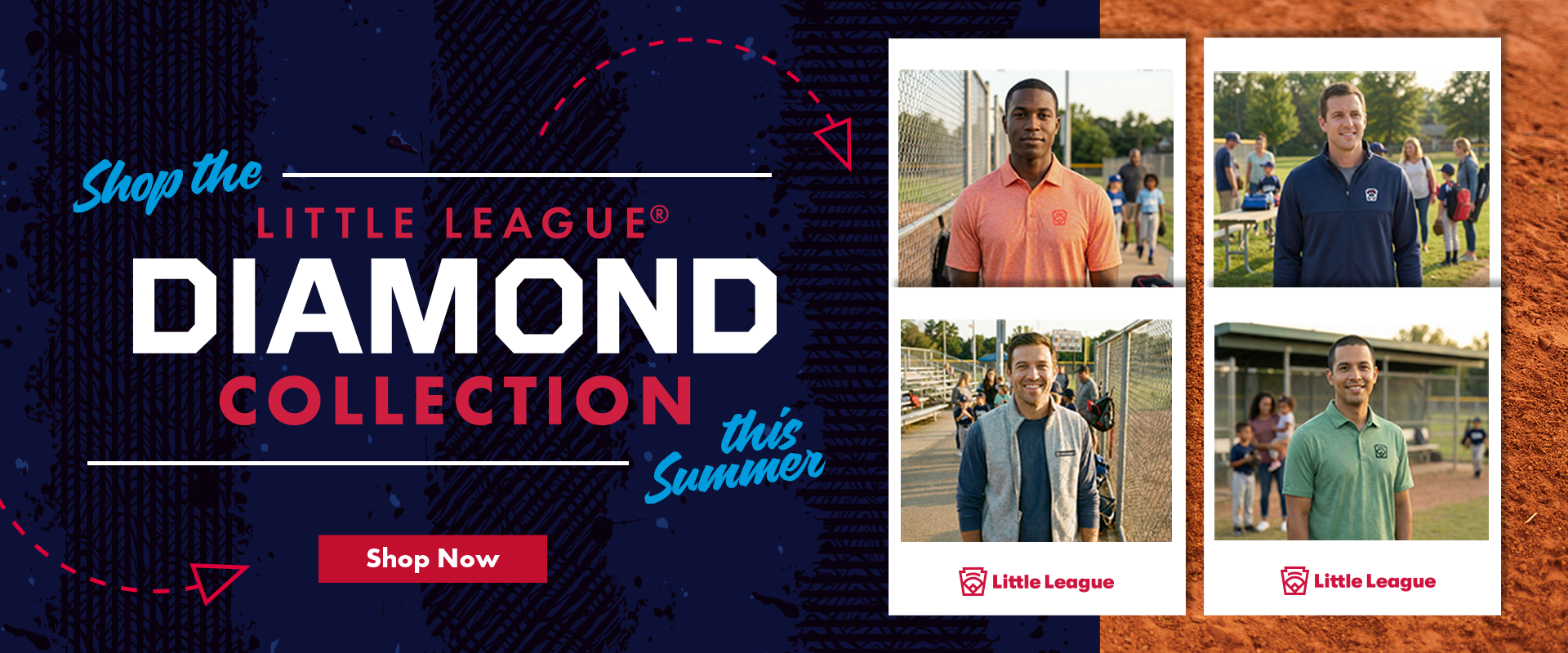 Shop the
LITTLE LEAGUE®
DIAMOND
COLLECTION
this Summer

Shop Now

Little League

Little League